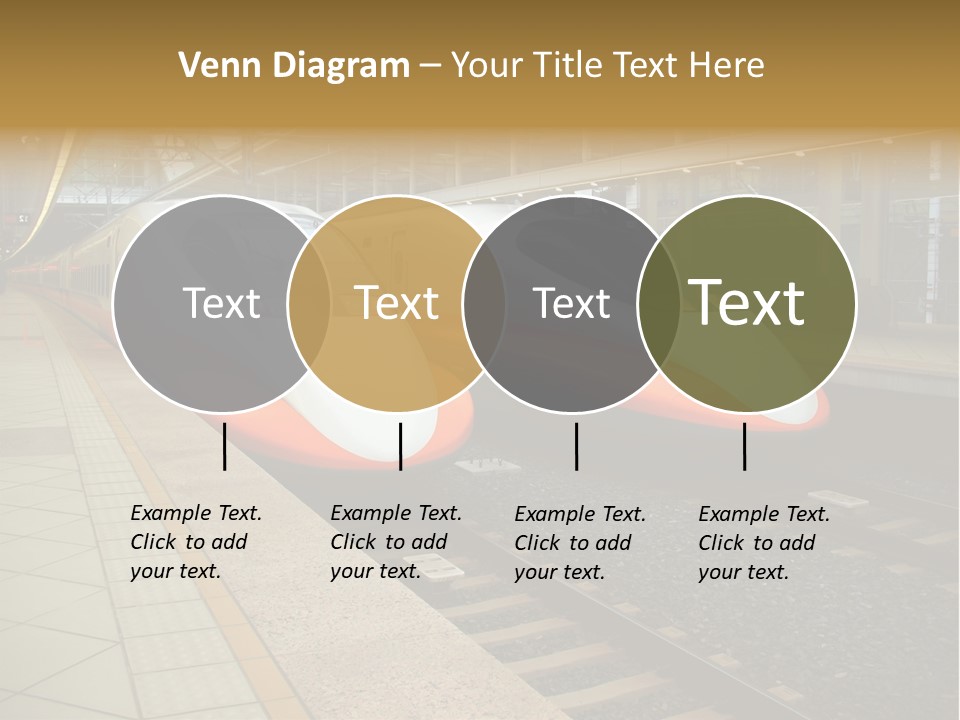 Venn Diagram – Your Title Text Here

Text

Text

Text

Text

Example Text. Click to add your text.

Example Text. Click to add your text.

Example Text. Click to add your text.

Example Text. Click to add your text.